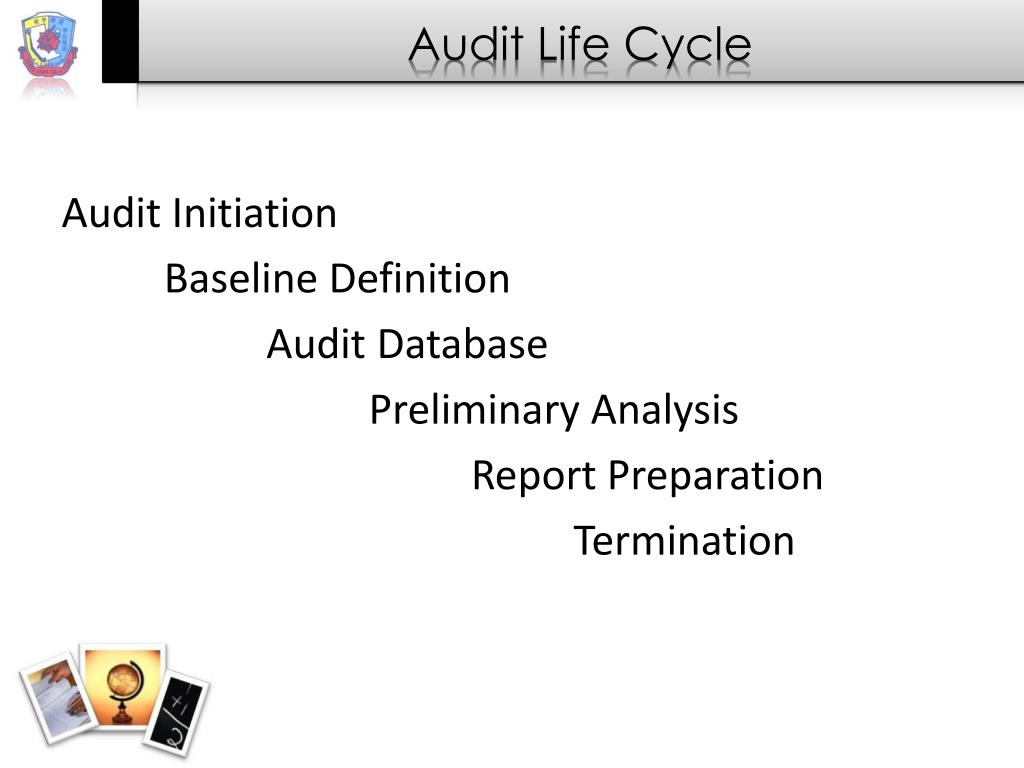 Audit Life Cycle

Audit Initiation

Baseline Definition

Audit Database

Preliminary Analysis

Report Preparation

Termination